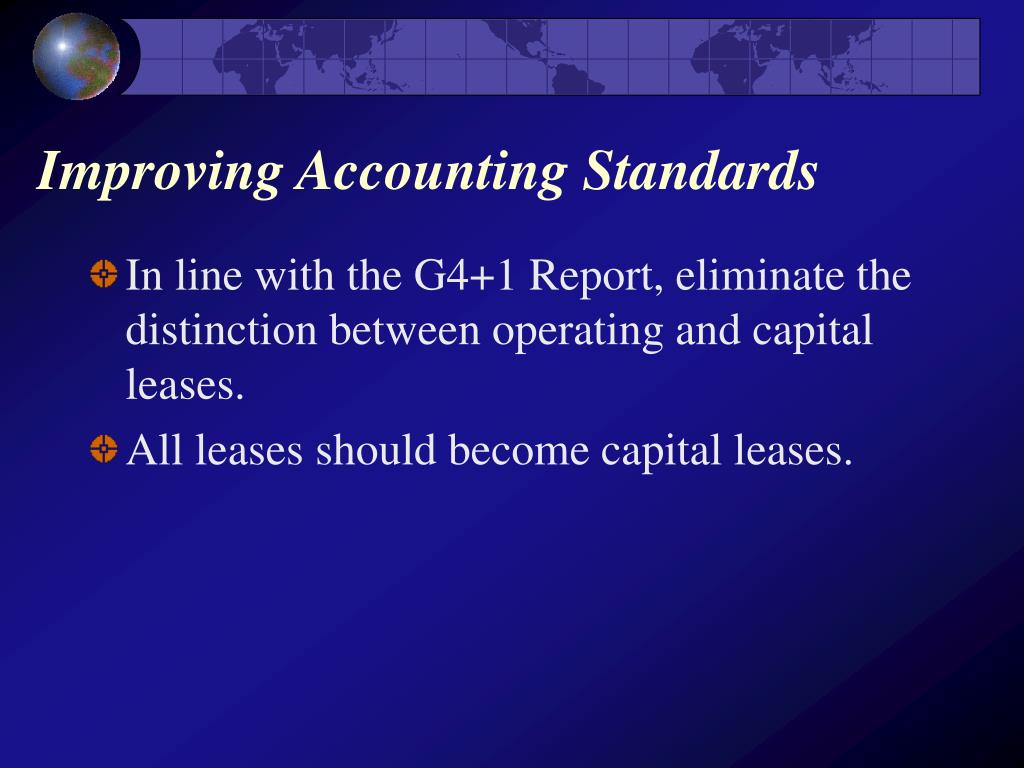 Improving Accounting Standards

In line with the G4+1 Report, eliminate the distinction between operating and capital leases.

All leases should become capital leases.